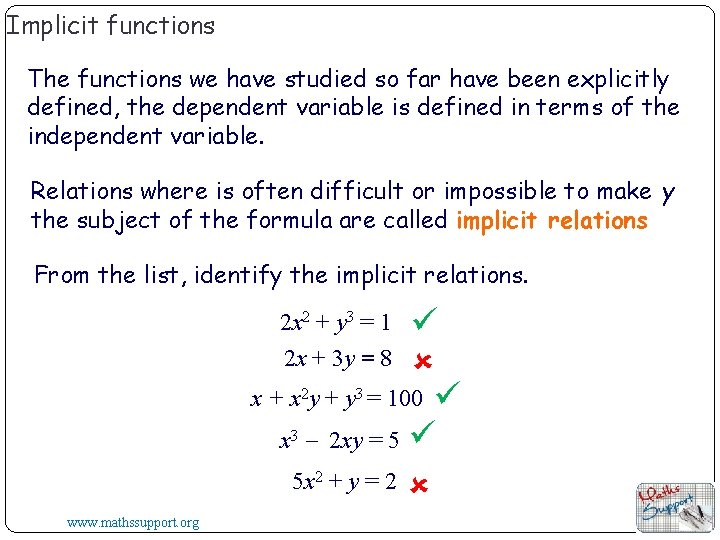 Implicit functions

The functions we have studied so far have been explicitly defined, the dependent variable is defined in terms of the independent variable.

Relations where is often difficult or impossible to make $y$ the subject of the formula are called implicit relations

From the list, identify the implicit relations.

$2x^2 + y^3 = 1$ ✓

$2x + 3y = 8$ ✗

$x + x^2y + y^3 = 100$ ✓

$x^3 - 2xy = 5$ ✓

$5x^2 + y = 2$ ✗

www.mathssupport.org

Maths Support